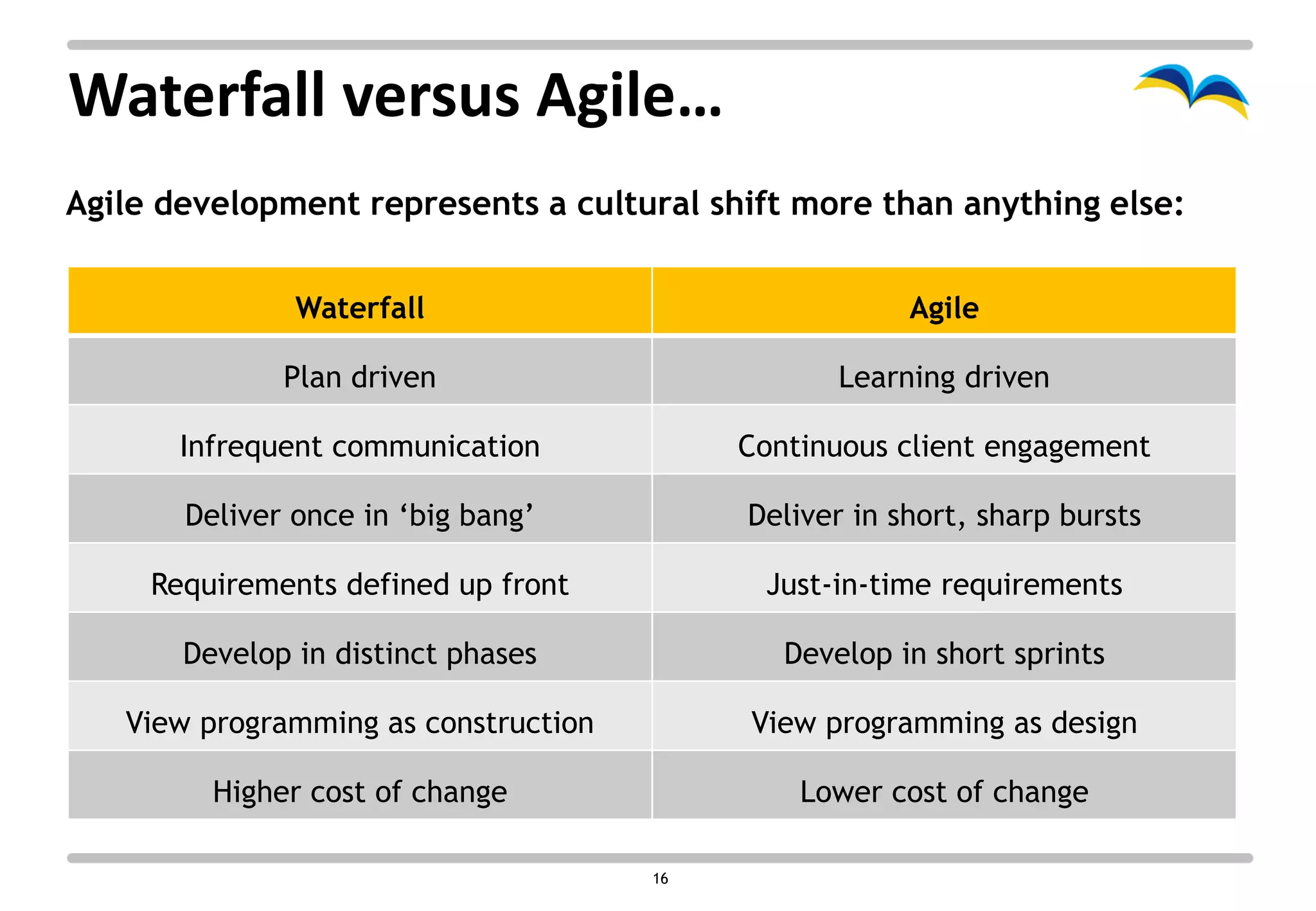 Waterfall versus Agile…

Agile development represents a cultural shift more than anything else:

| Waterfall | Agile |
|---|---|
| Plan driven | Learning driven |
| Infrequent communication | Continuous client engagement |
| Deliver once in ‘big bang’ | Deliver in short, sharp bursts |
| Requirements defined up front | Just-in-time requirements |
| Develop in distinct phases | Develop in short sprints |
| View programming as construction | View programming as design |
| Higher cost of change | Lower cost of change |

16